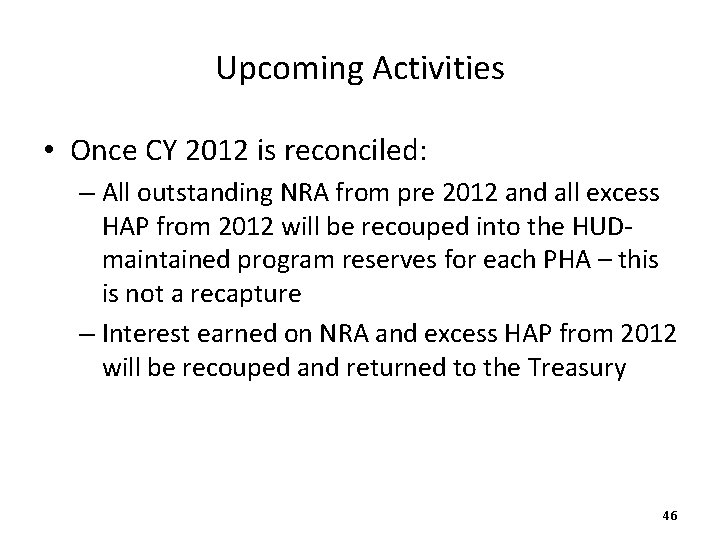 Upcoming Activities

• Once CY 2012 is reconciled:

– All outstanding NRA from pre 2012 and all excess HAP from 2012 will be recouped into the HUD-maintained program reserves for each PHA – this is not a recapture

– Interest earned on NRA and excess HAP from 2012 will be recouped and returned to the Treasury

46